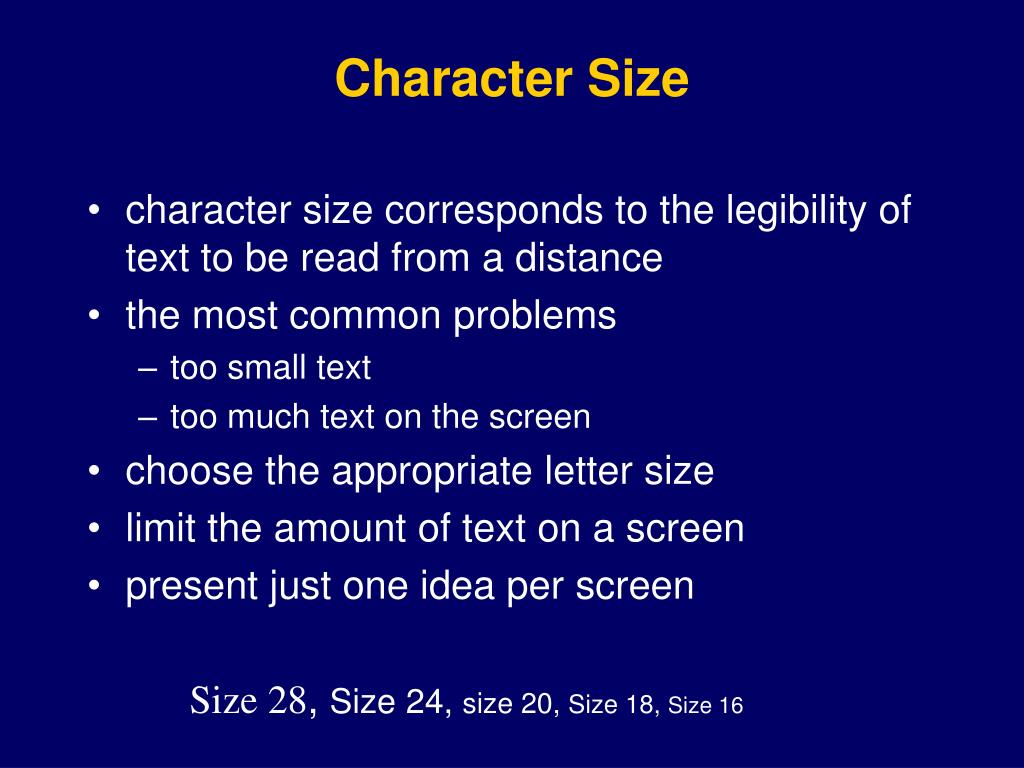 Character Size

• character size corresponds to the legibility of text to be read from a distance
• the most common problems
– too small text
– too much text on the screen
• choose the appropriate letter size
• limit the amount of text on a screen
• present just one idea per screen

Size 28, Size 24, size 20, Size 18, Size 16